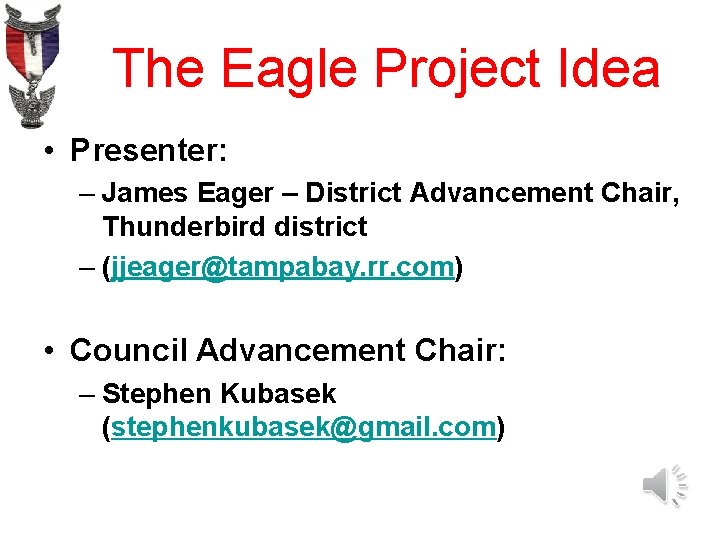 The Eagle Project Idea

• Presenter:

– James Eager – District Advancement Chair, Thunderbird district

– (jjeager@tampabay.rr.com)

• Council Advancement Chair:

– Stephen Kubasek (stephenkubasek@gmail.com)